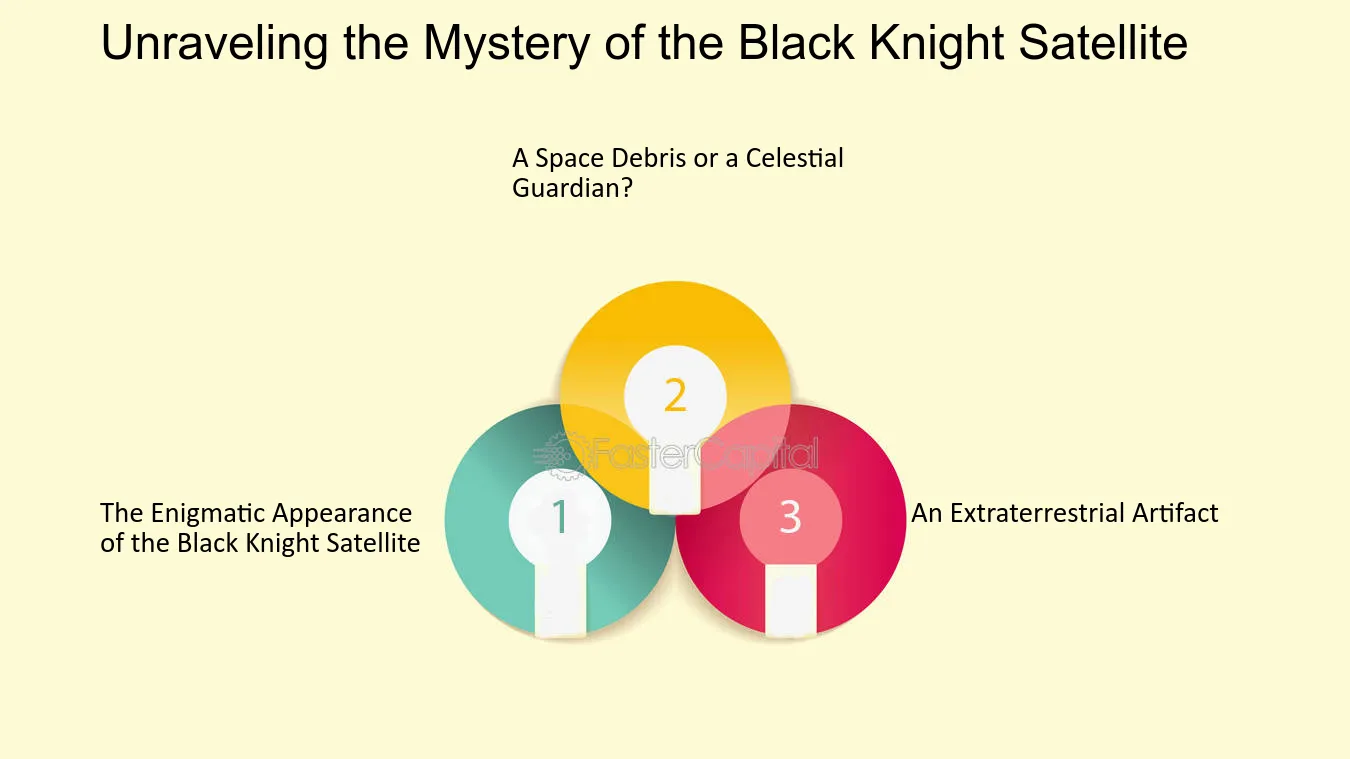 Unraveling the Mystery of the Black Knight Satellite

A Space Debris or a Celestial Guardian?

2

FasterCapital

The Enigmatic Appearance of the Black Knight Satellite

1

3

An Extraterrestrial Artifact